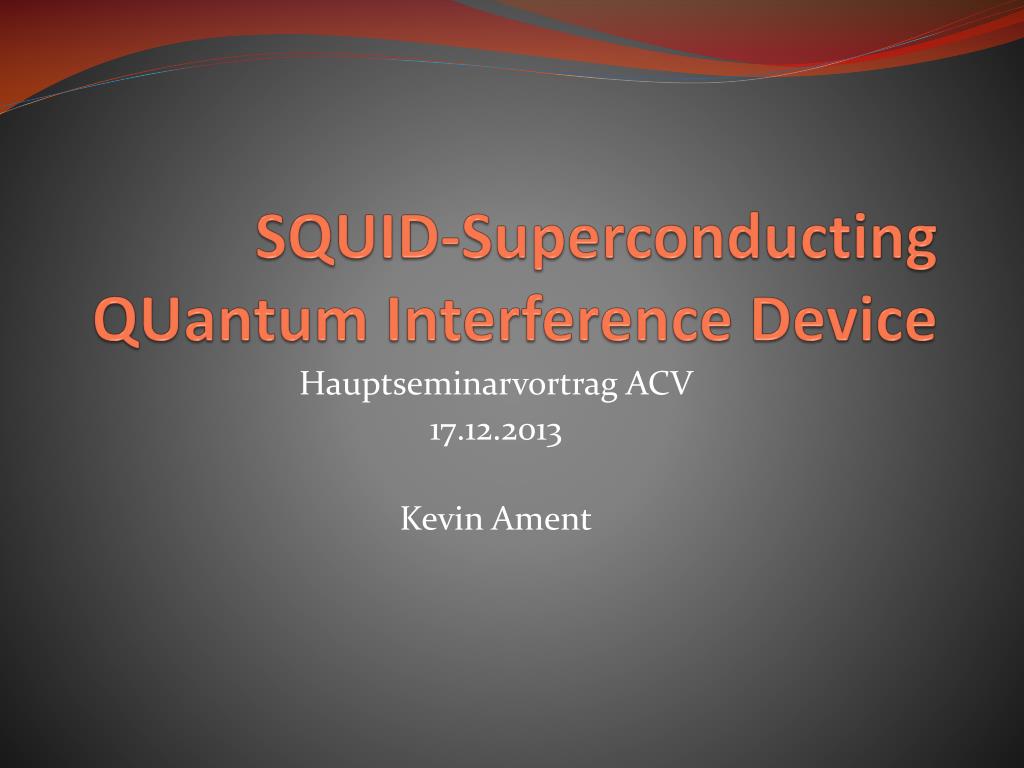 SQUID-Superconducting QUantum Interference Device

Hauptseminarvortrag ACV
17.12.2013

Kevin Ament